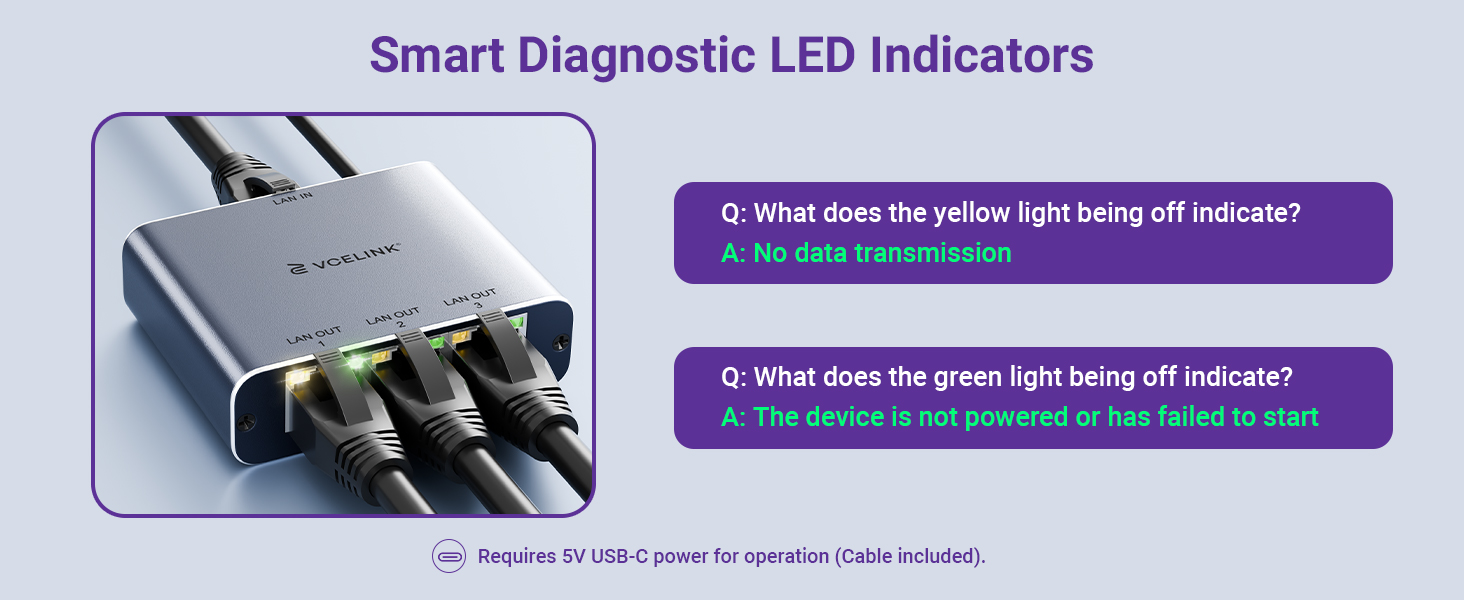 Smart Diagnostic LED Indicators

LAN IN

VCELINK

LAN OUT 1

LAN OUT 2

LAN OUT 3

Q: What does the yellow light being off indicate?
A: No data transmission

Q: What does the green light being off indicate?
A: The device is not powered or has failed to start

Requires 5V USB-C power for operation (Cable included).